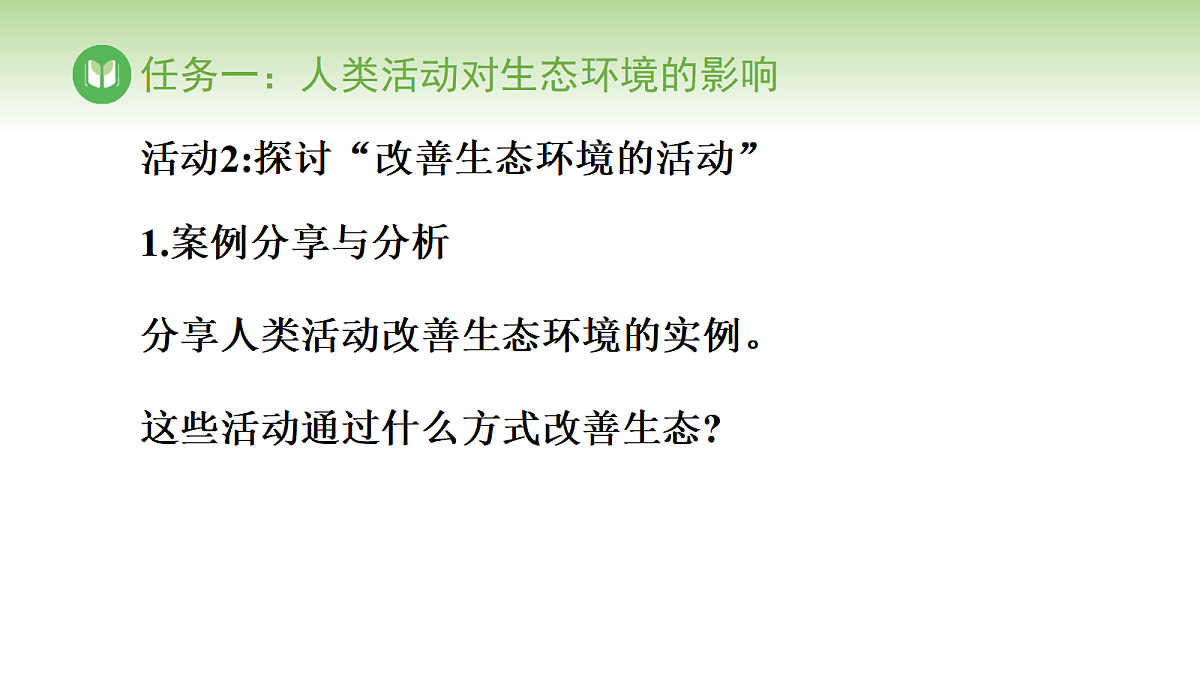 任务一：人类活动对生态环境的影响

活动2:探讨“改善生态环境的活动”

1.案例分享与分析

分享人类活动改善生态环境的实例。

这些活动通过什么方式改善生态?